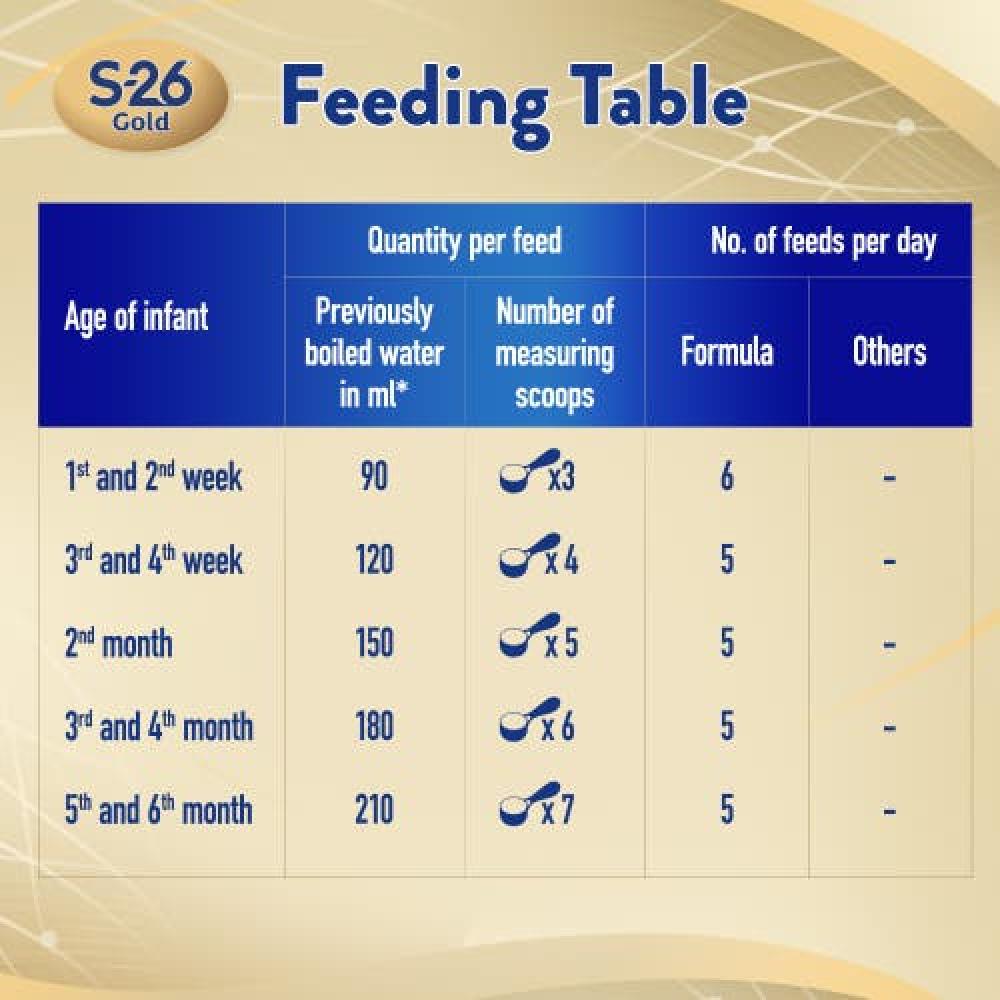 S-26 Gold

Feeding Table

| Age of infant | Quantity per feed: Previously boiled water in ml* | Quantity per feed: Number of measuring scoops | No. of feeds per day: Formula | No. of feeds per day: Others |
|---|---|---|---|---|
| 1$^{st}$ and 2$^{nd}$ week | 90 | x3 | 6 | - |
| 3$^{rd}$ and 4$^{th}$ week | 120 | x 4 | 5 | - |
| 2$^{nd}$ month | 150 | x 5 | 5 | - |
| 3$^{rd}$ and 4$^{th}$ month | 180 | x 6 | 5 | - |
| 5$^{th}$ and 6$^{th}$ month | 210 | x 7 | 5 | - |